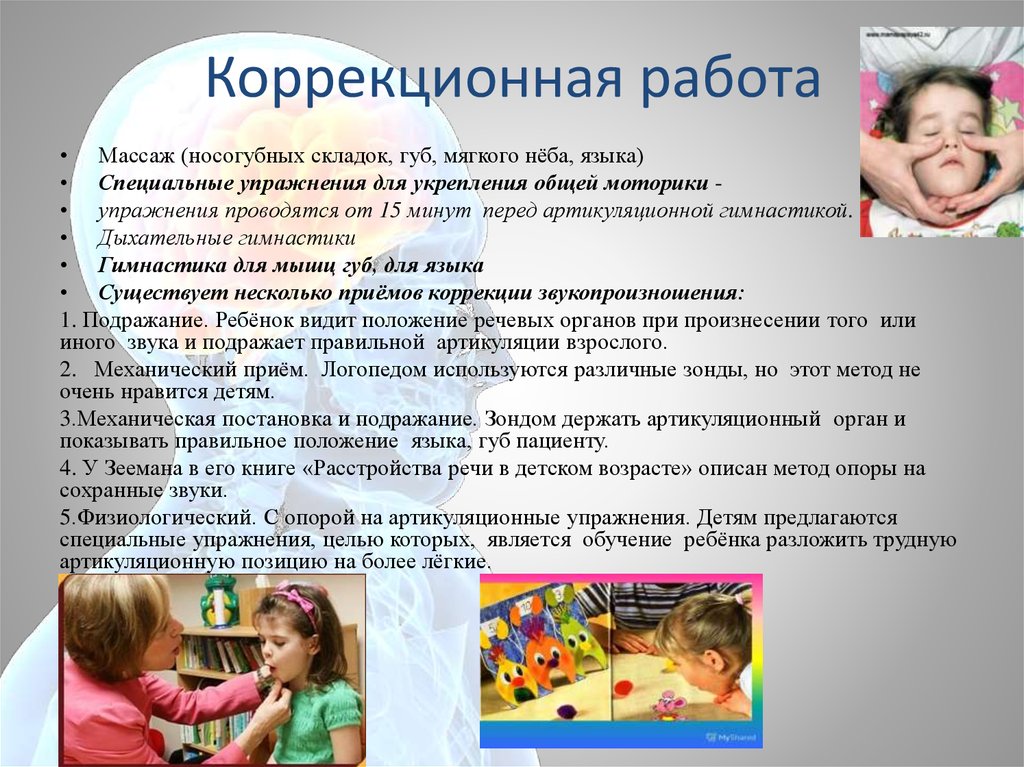 Коррекционная работа

• Массаж (носогубных складок, губ, мягкого нёба, языка)
• Специальные упражнения для укрепления общей моторики -
• упражнения проводятся от 15 минут перед артикуляционной гимнастикой.
• Дыхательные гимнастики
• Гимнастика для мышц губ, для языка
• Существует несколько приёмов коррекции звукопроизношения:

1. Подражание. Ребёнок видит положение речевых органов при произнесении того или иного звука и подражает правильной артикуляции взрослого.

2. Механический приём. Логопедом используются различные зонды, но этот метод не очень нравится детям.

3.Механическая постановка и подражание. Зондом держать артикуляционный орган и показывать правильное положение языка, губ пациенту.

4. У Зеемана в его книге «Расстройства речи в детском возрасте» описан метод опоры на сохранные звуки.

5.Физиологический. С опорой на артикуляционные упражнения. Детям предлагаются специальные упражнения, целью которых, является обучение ребёнка разложить трудную артикуляционную позицию на более лёгкие.

MyShared